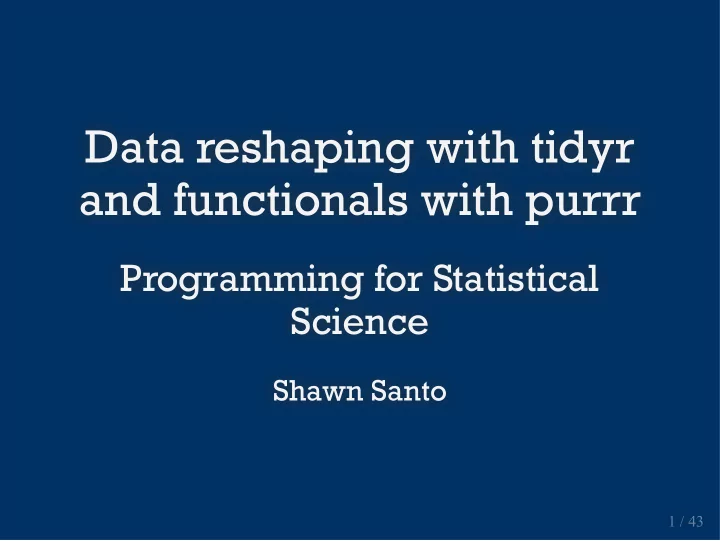 Data reshaping with tidyr and functionals with purrr

Programming for Statistical Science

Shawn Santo

1 / 43